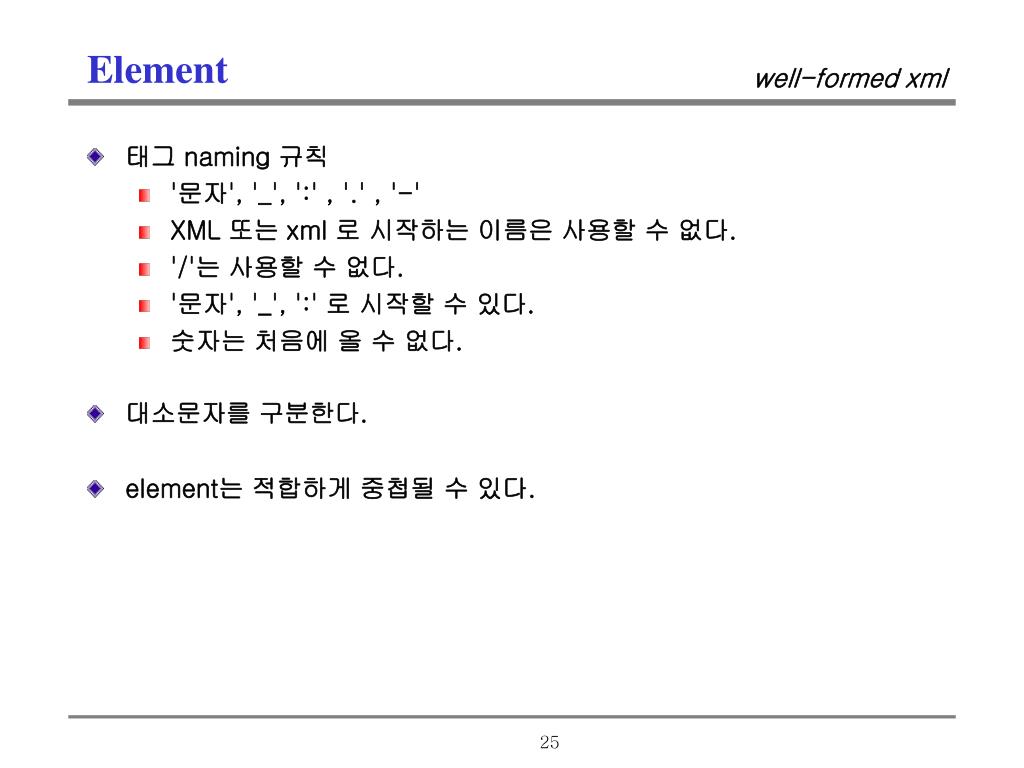 Element

well-formed xml

태그 naming 규칙

'문자', '_', ':' , '.' , '-'

XML 또는 xml 로 시작하는 이름은 사용할 수 없다.

'/'는 사용할 수 없다.

'문자', '_', ':' 로 시작할 수 있다.

숫자는 처음에 올 수 없다.

대소문자를 구분한다.

element는 적합하게 중첩될 수 있다.

25